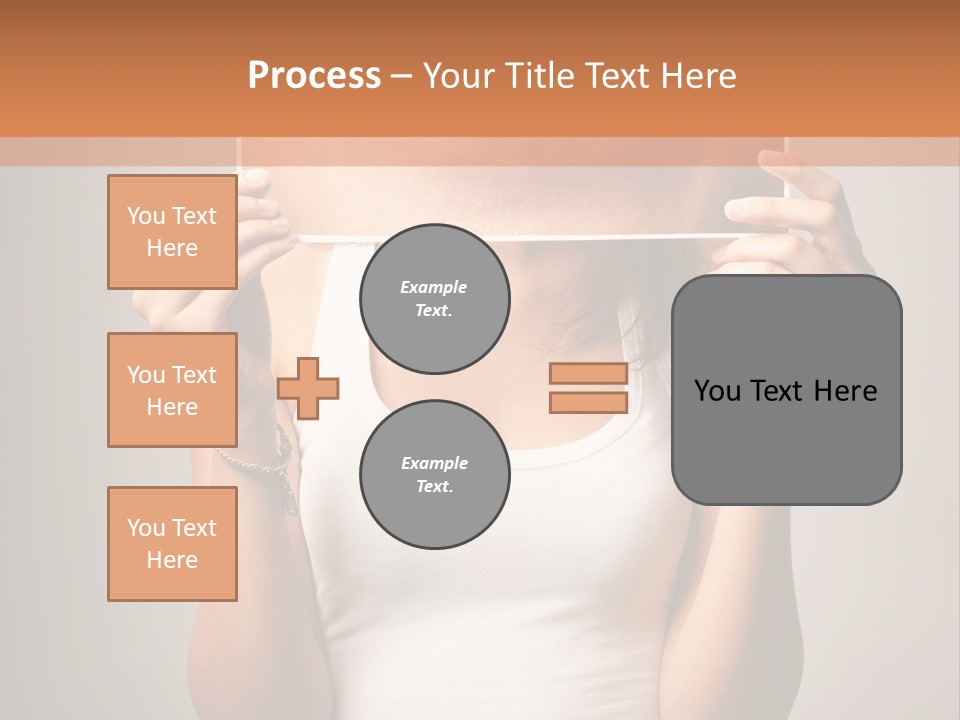 Process – Your Title Text Here

You Text Here

You Text Here

You Text Here

Example Text.

Example Text.

You Text Here